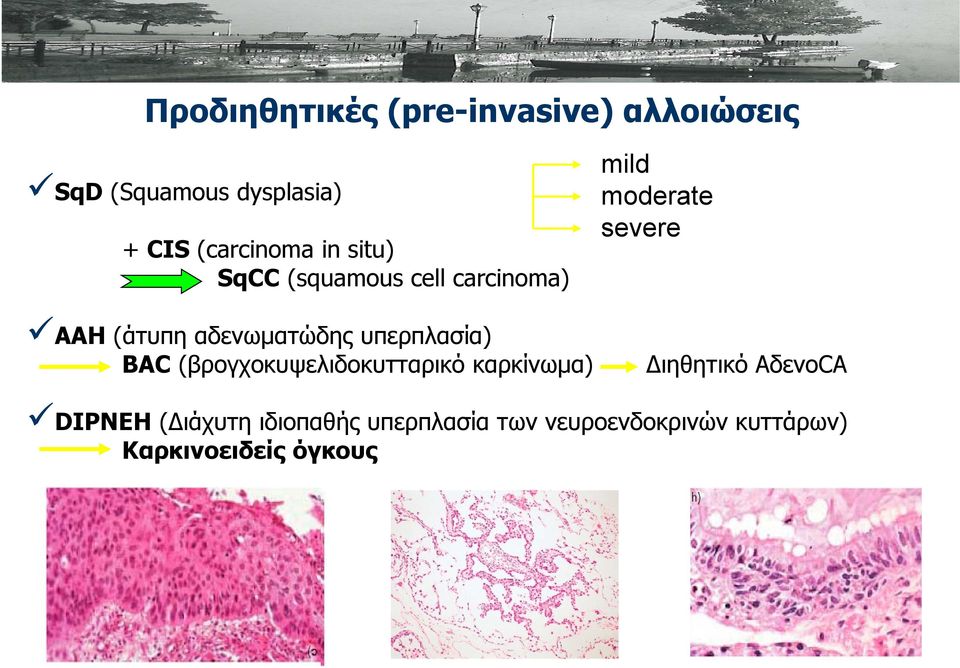 Προδιηθητικές (pre-invasive) αλλοιώσεις

✓SqD (Squamous dysplasia)

mild
moderate
severe

+ CIS (carcinoma in situ)
SqCC (squamous cell carcinoma)

✓AAH (άτυπη αδενωματώδης υπερπλασία)
BAC (βρογχοκυψελιδοκυτταρικό καρκίνωμα) Διηθητικό ΑδενοCA

✓DIPNEH (Διάχυτη ιδιοπαθής υπερπλασία των νευροενδοκρινών κυττάρων)
Καρκινοειδείς όγκους

h)